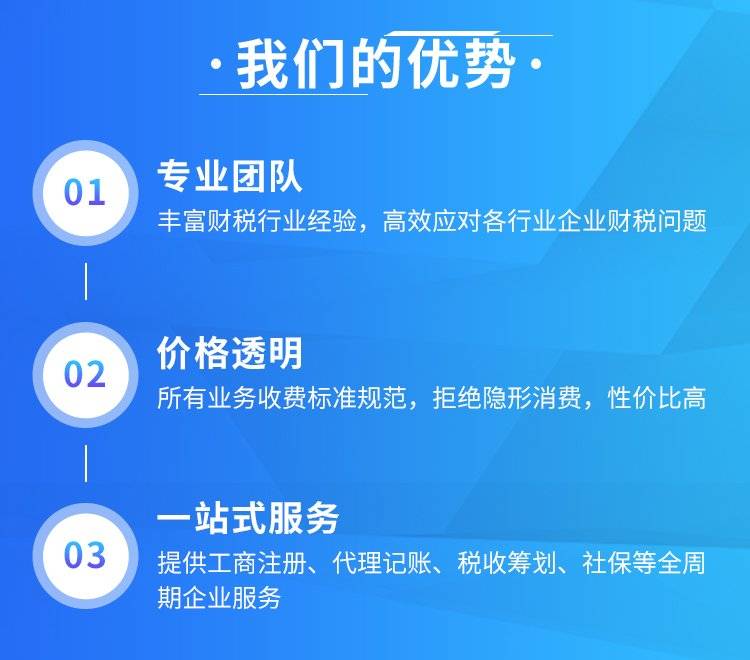 · 我们的优势 ·

01

专业团队

丰富财税行业经验，高效应对各行业企业财税问题

02

价格透明

所有业务收费标准规范，拒绝隐形消费，性价比高

03

一站式服务

提供工商注册、代理记账、税收筹划、社保等全周期企业服务